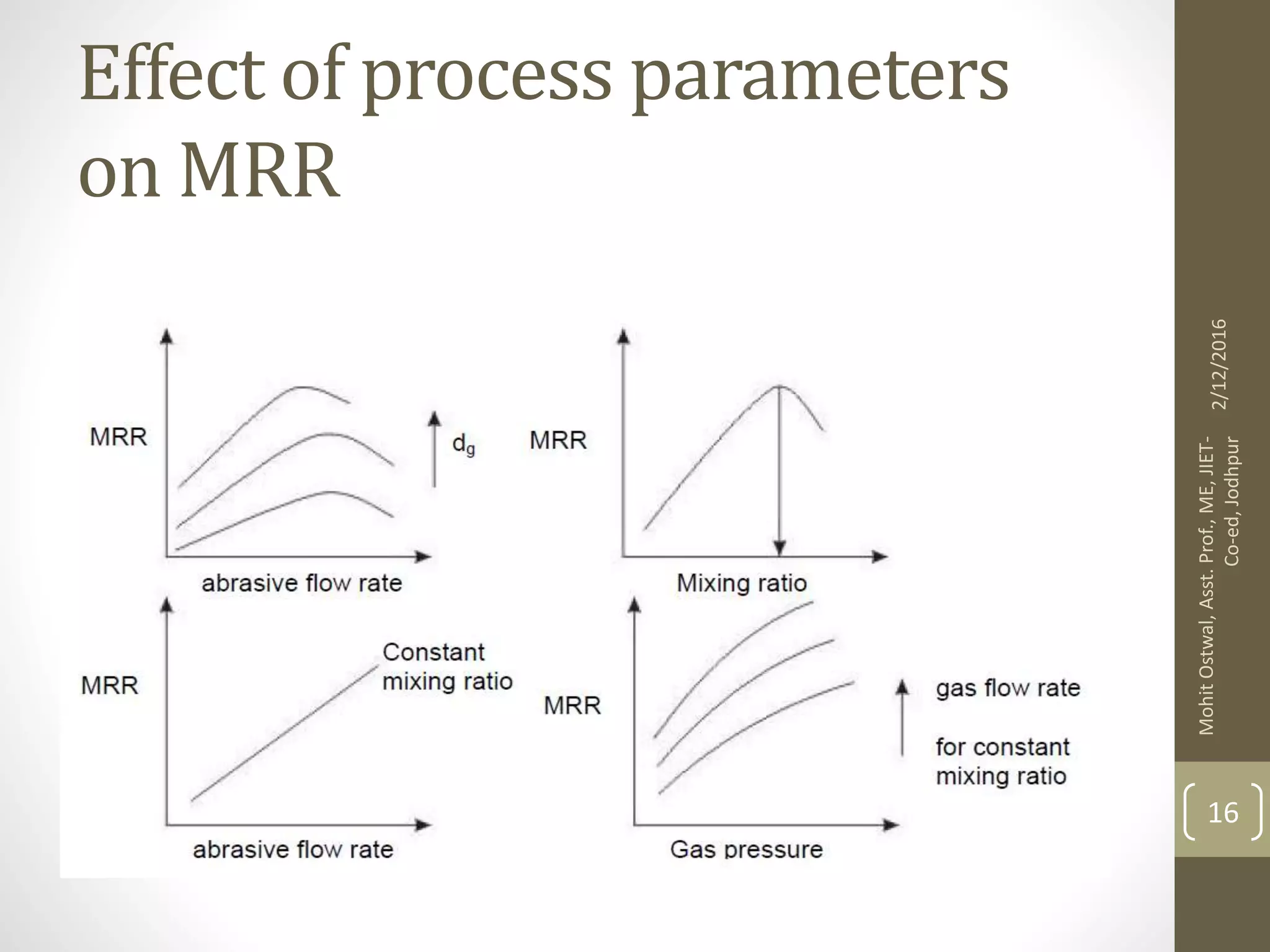 Effect of process parameters on MRR

MRR

$d_g$

abrasive flow rate

MRR

Mixing ratio

MRR

Constant mixing ratio

abrasive flow rate

MRR

gas flow rate

for constant mixing ratio

Gas pressure

2/12/2016

Mohit Ostwal, Asst. Prof., ME, JIET-Co-ed, Jodhpur

16